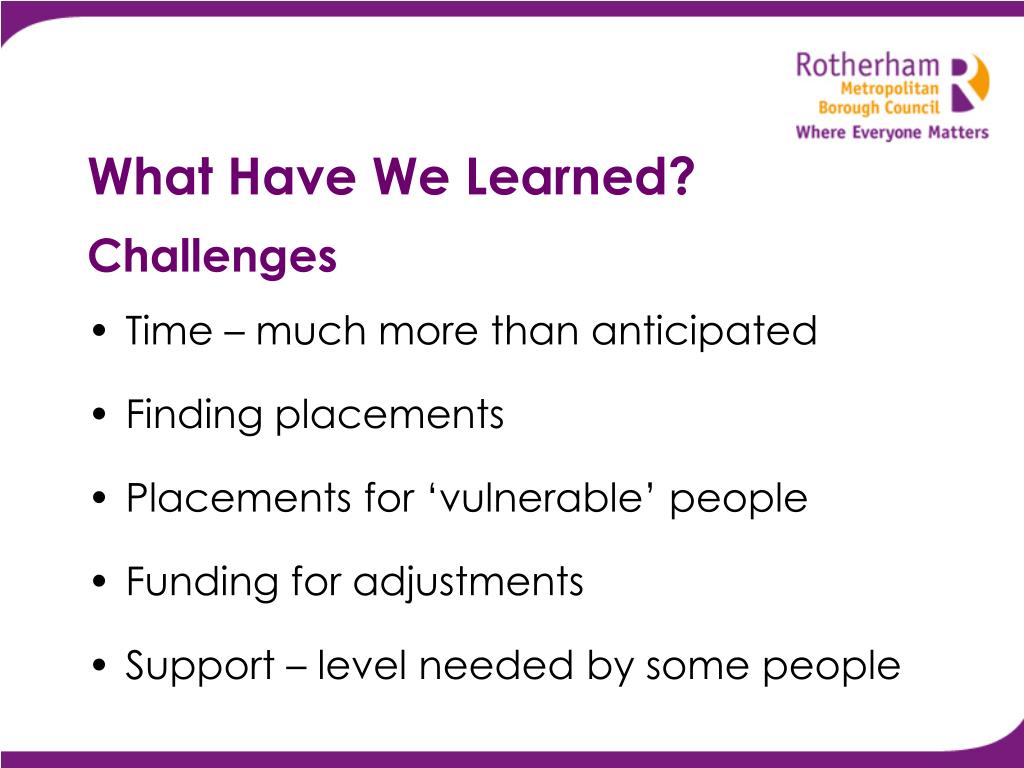 Rotherham
Metropolitan
Borough Council
Where Everyone Matters

What Have We Learned?

Challenges

• Time – much more than anticipated

• Finding placements

• Placements for ‘vulnerable’ people

• Funding for adjustments

• Support – level needed by some people